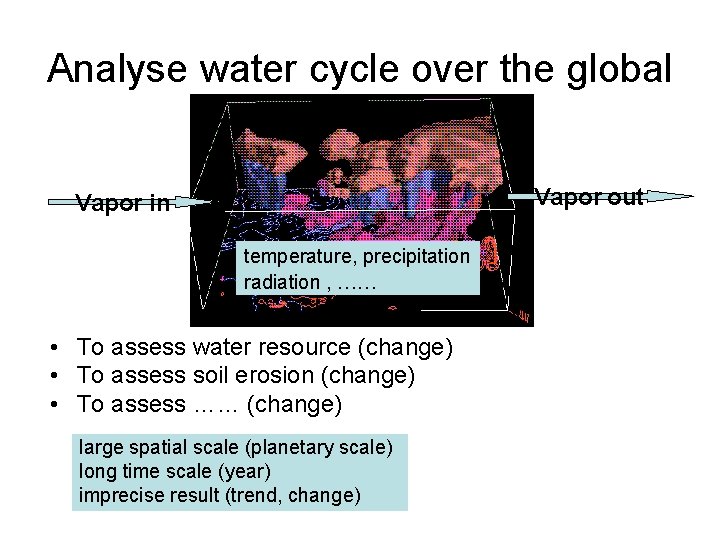 Analyse water cycle over the global

Vapor in

Vapor out

temperature, precipitation
radiation , ……

• To assess water resource (change)
• To assess soil erosion (change)
• To assess …… (change)

large spatial scale (planetary scale)
long time scale (year)
imprecise result (trend, change)